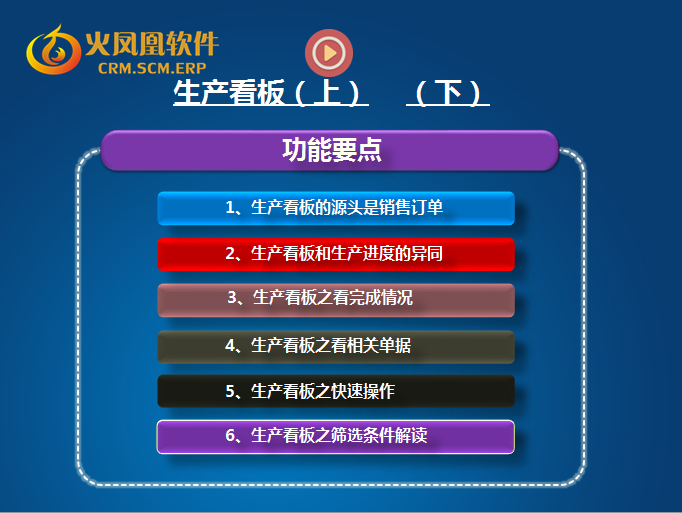 火凤凰软件
CRM.SCM.ERP

生产看板（上）　（下）

功能要点

1、生产看板的源头是销售订单

2、生产看板和生产进度的异同

3、生产看板之看完成情况

4、生产看板之看相关单据

5、生产看板之快速操作

6、生产看板之筛选条件解读